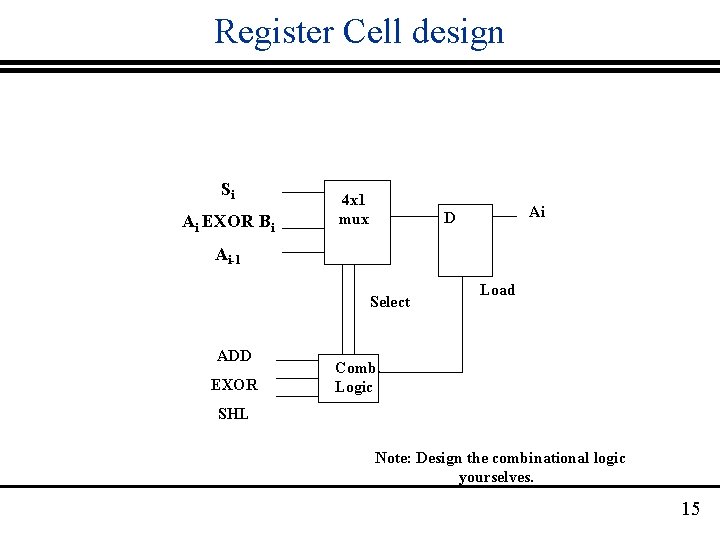 Register Cell design

$S_i$

$A_i$ EXOR $B_i$

$A_{i-1}$

4x1 mux

D

Ai

Load

Select

ADD

EXOR

SHL

Comb Logic

Note: Design the combinational logic yourselves.

15